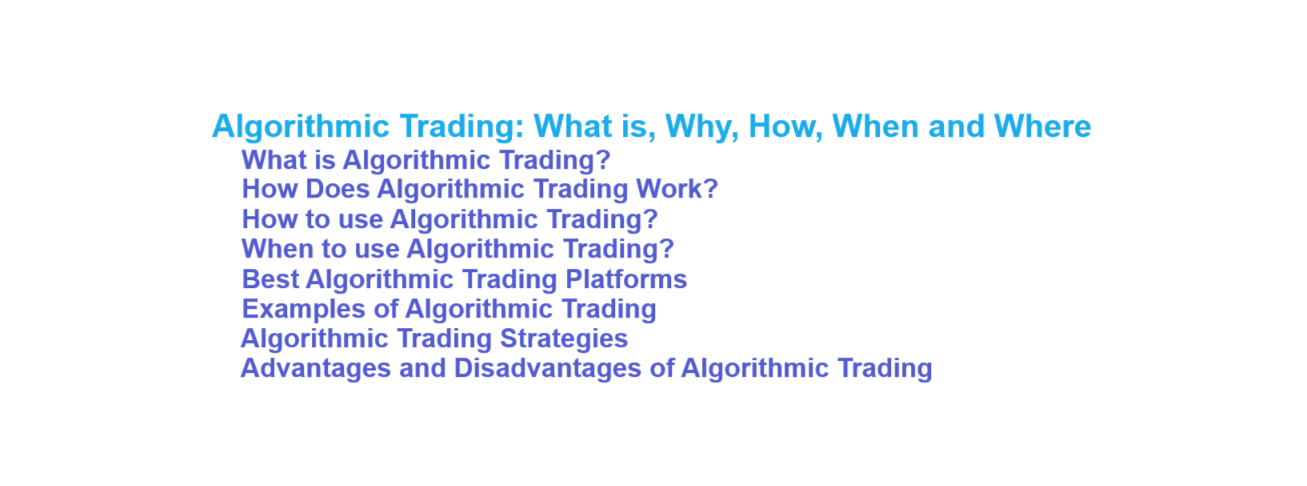 Algorithmic Trading: What is, Why, How, When and Where

What is Algorithmic Trading?
How Does Algorithmic Trading Work?
How to use Algorithmic Trading?
When to use Algorithmic Trading?
Best Algorithmic Trading Platforms
Examples of Algorithmic Trading
Algorithmic Trading Strategies
Advantages and Disadvantages of Algorithmic Trading